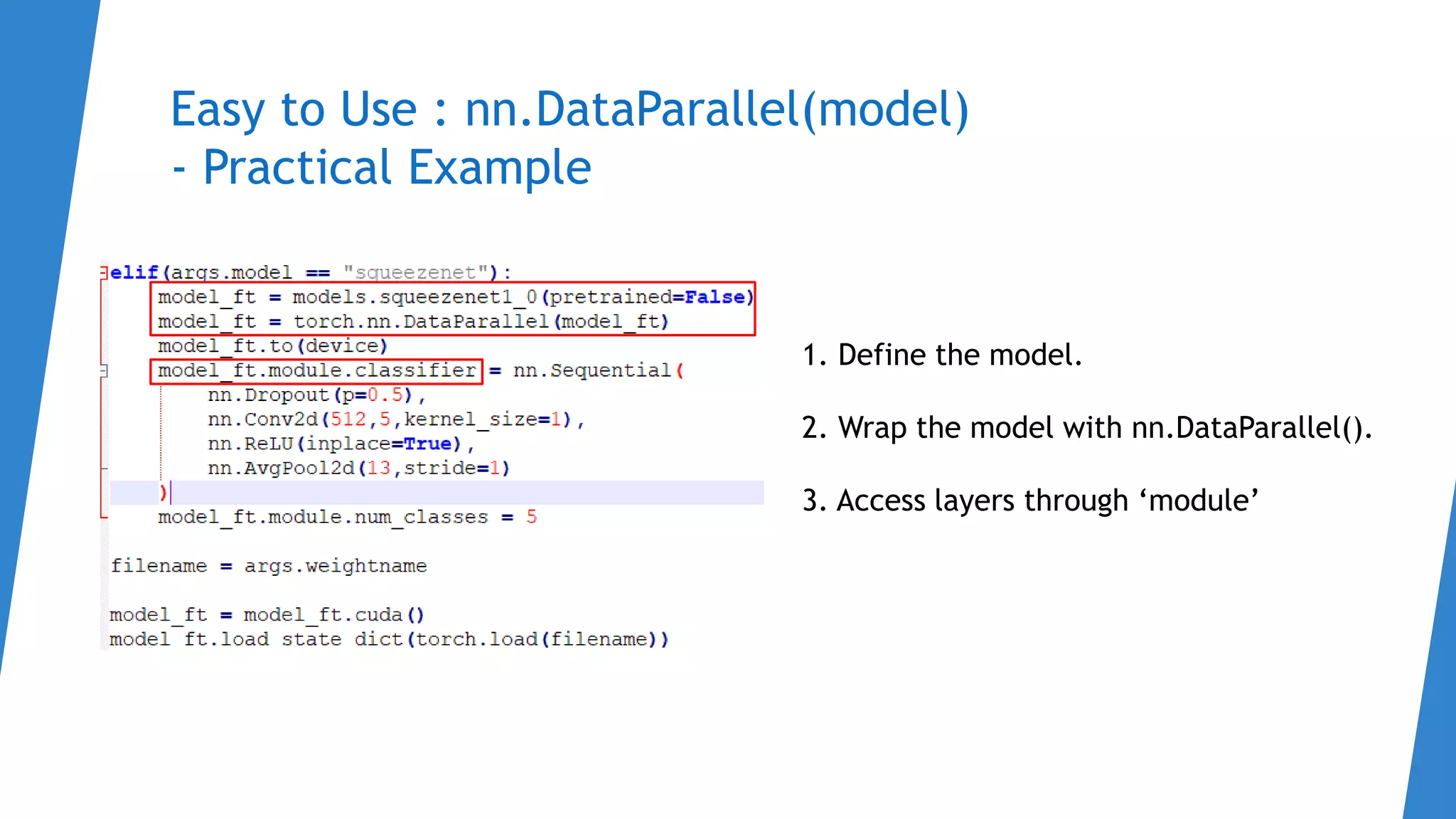 Easy to Use : nn.DataParallel(model)
- Practical Example

elif(args.model == "squeezenet"):
    model_ft = models.squeezenet1_0(pretrained=False)
    model_ft = torch.nn.DataParallel(model_ft)
    model_ft.to(device)
    model_ft.module.classifier = nn.Sequential(
        nn.Dropout(p=0.5),
        nn.Conv2d(512,5,kernel_size=1),
        nn.ReLU(inplace=True),
        nn.AvgPool2d(13,stride=1)
    )
    model_ft.module.num_classes = 5

filename = args.weightname

model_ft = model_ft.cuda()
model_ft.load_state_dict(torch.load(filename))

1. Define the model.

2. Wrap the model with nn.DataParallel().

3. Access layers through ‘module’